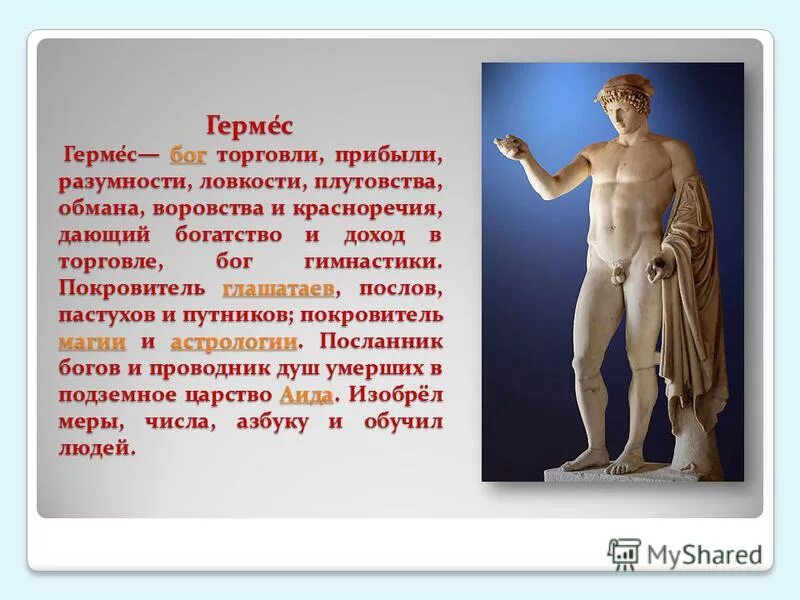 Герме́с

Герме́с— бог торговли, прибыли, разумности, ловкости, плутовства, обмана, воровства и красноречия, дающий богатство и доход в торговле, бог гимнастики. Покровитель глашатаев, послов, пастухов и путников; покровитель магии и астрологии. Посланник богов и проводник душ умерших в подземное царство Аида. Изобрёл меры, числа, азбуку и обучил людей.

MyShared